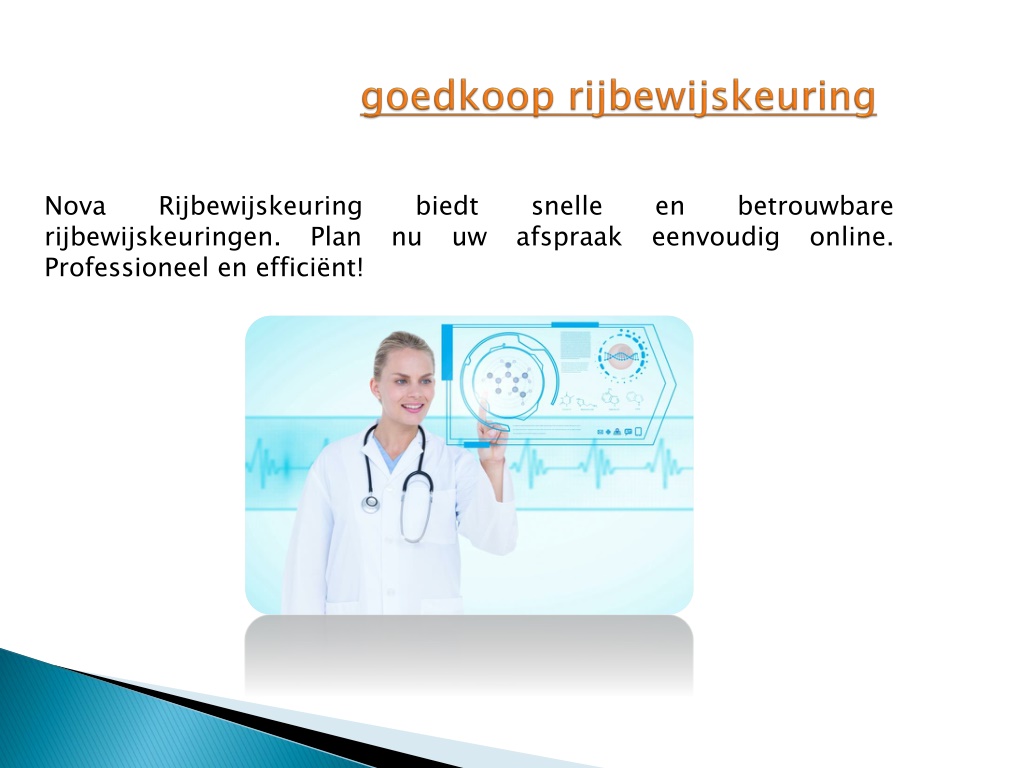 goedkoop rijbewijskeuring

Nova Rijbewijskeuring biedt snelle en betrouwbare rijbewijskeuringen. Plan nu uw afspraak eenvoudig online. Professioneel en efficiënt!